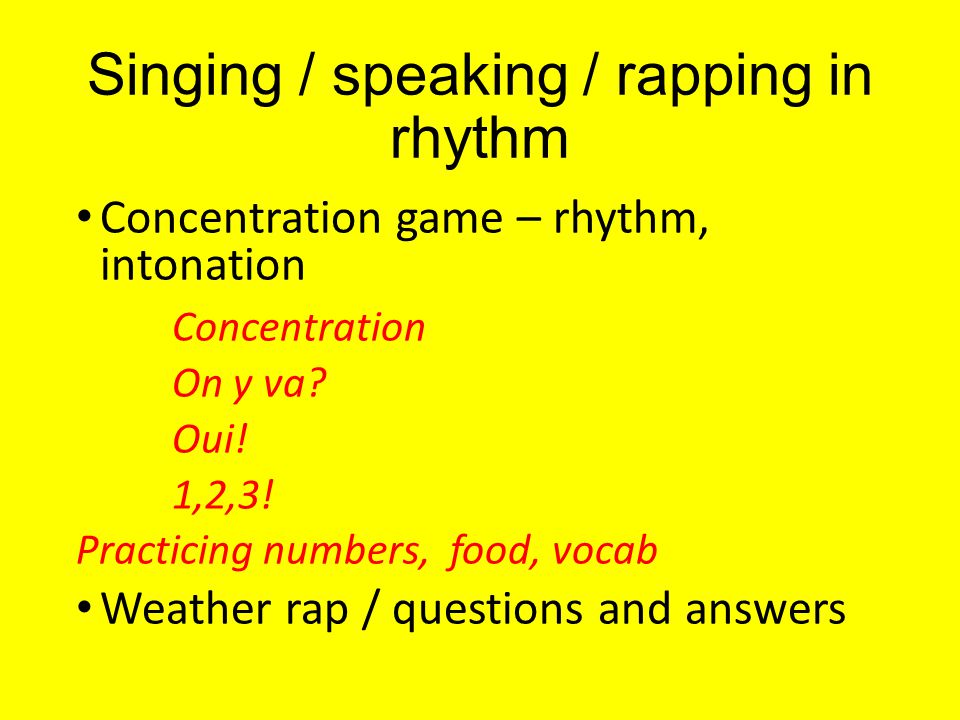 Singing / speaking / rapping in rhythm

• Concentration game – rhythm, intonation

Concentration

On y va?

Oui!

1,2,3!

Practicing numbers, food, vocab

• Weather rap / questions and answers